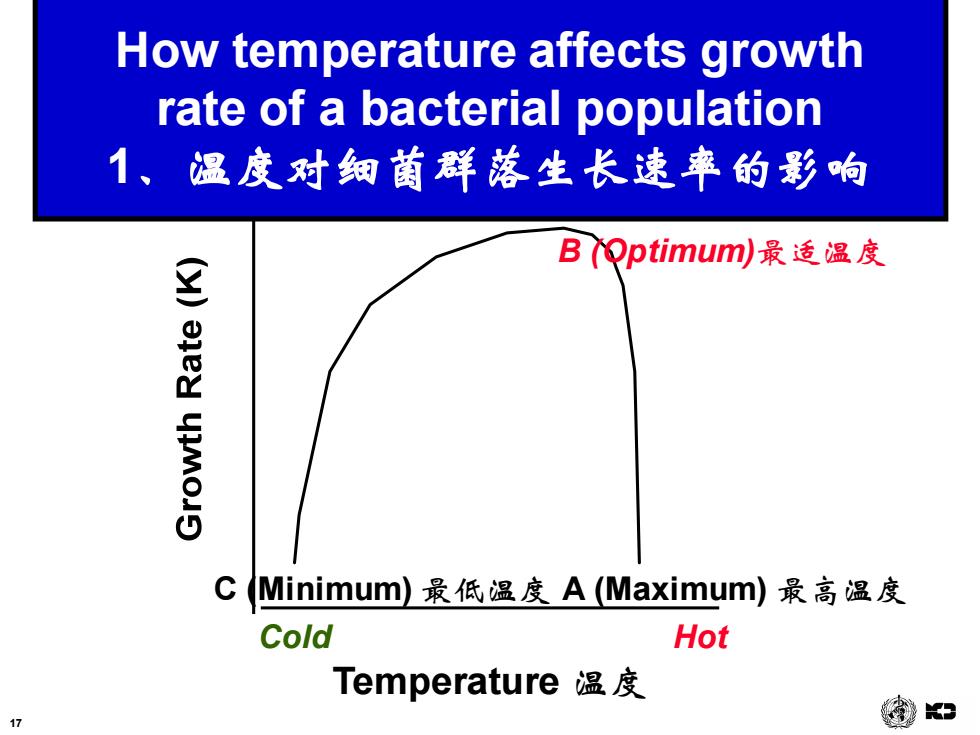 How temperature affects growth rate of a bacterial population
1、温度对细菌群落生长速率的影响

B (Optimum)最适温度

Growth Rate (K)

C (Minimum) 最低温度 A (Maximum) 最高温度

Cold

Hot

Temperature 温度

17